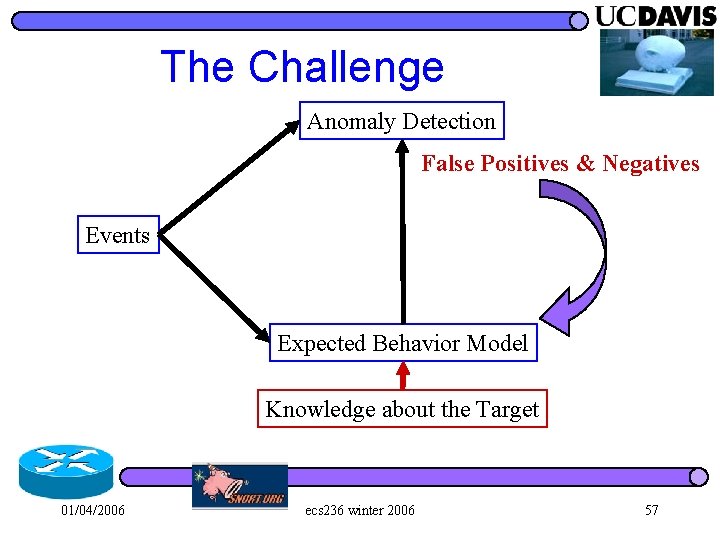 UCDAVIS

The Challenge

Anomaly Detection

False Positives & Negatives

Events

Expected Behavior Model

Knowledge about the Target

SNORT.ORG

01/04/2006

ecs236 winter 2006

57